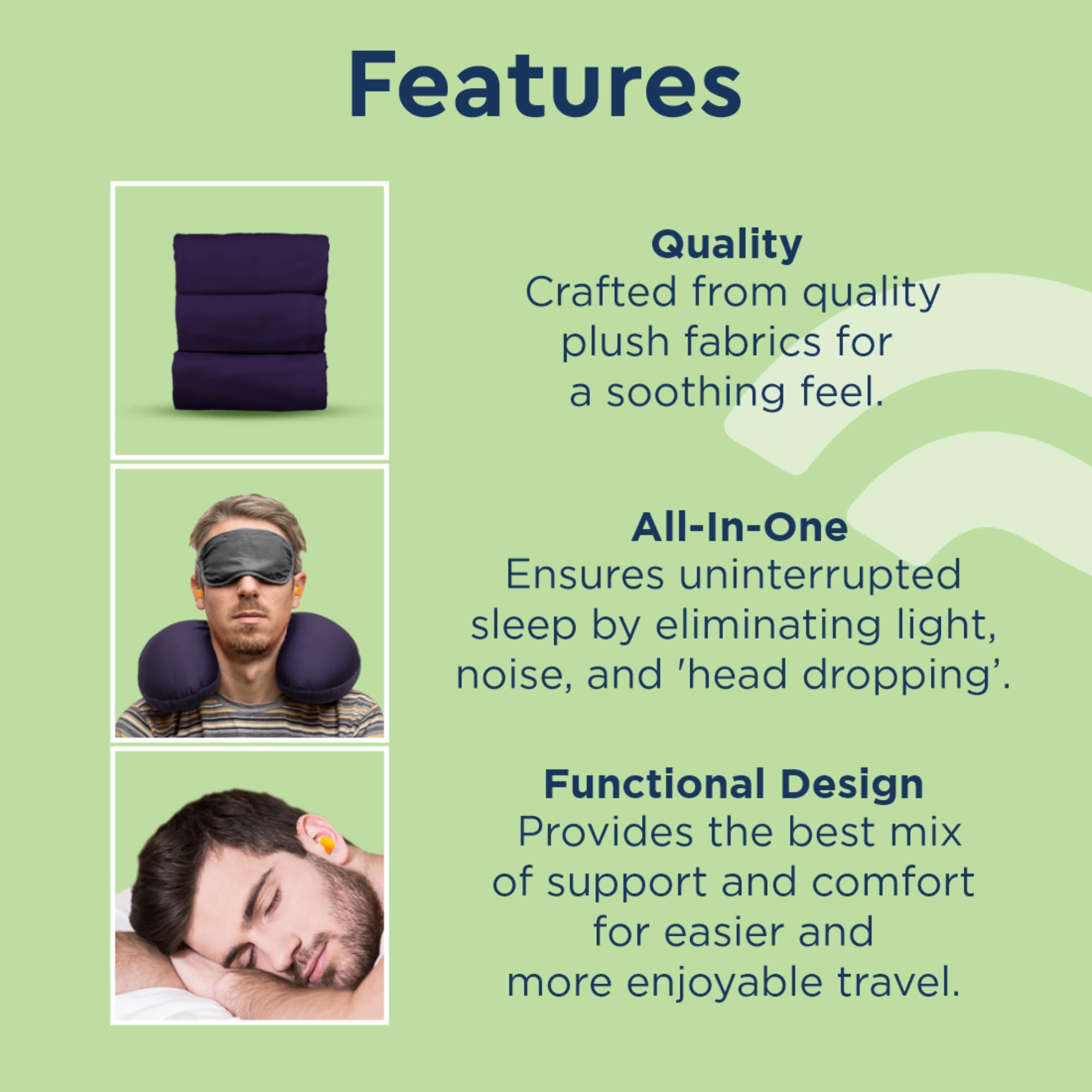 Features

Quality
Crafted from quality plush fabrics for a soothing feel.

All-In-One
Ensures uninterrupted sleep by eliminating light, noise, and 'head dropping'.

Functional Design
Provides the best mix of support and comfort for easier and more enjoyable travel.